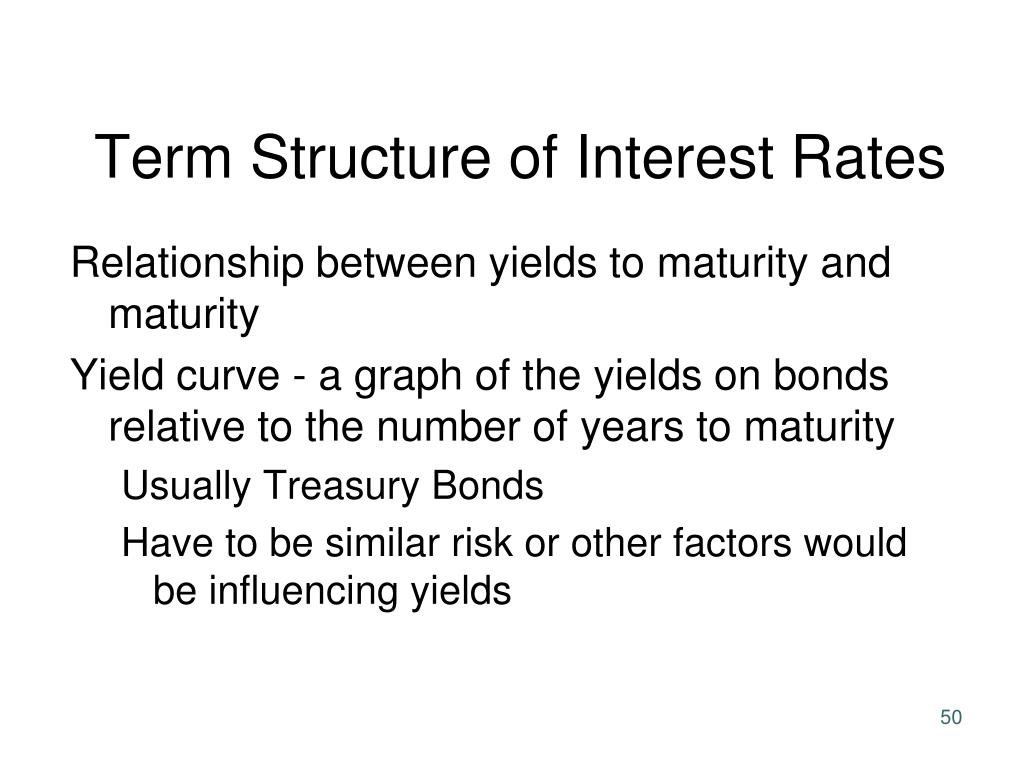 Term Structure of Interest Rates

Relationship between yields to maturity and maturity

Yield curve - a graph of the yields on bonds relative to the number of years to maturity

Usually Treasury Bonds

Have to be similar risk or other factors would be influencing yields

50